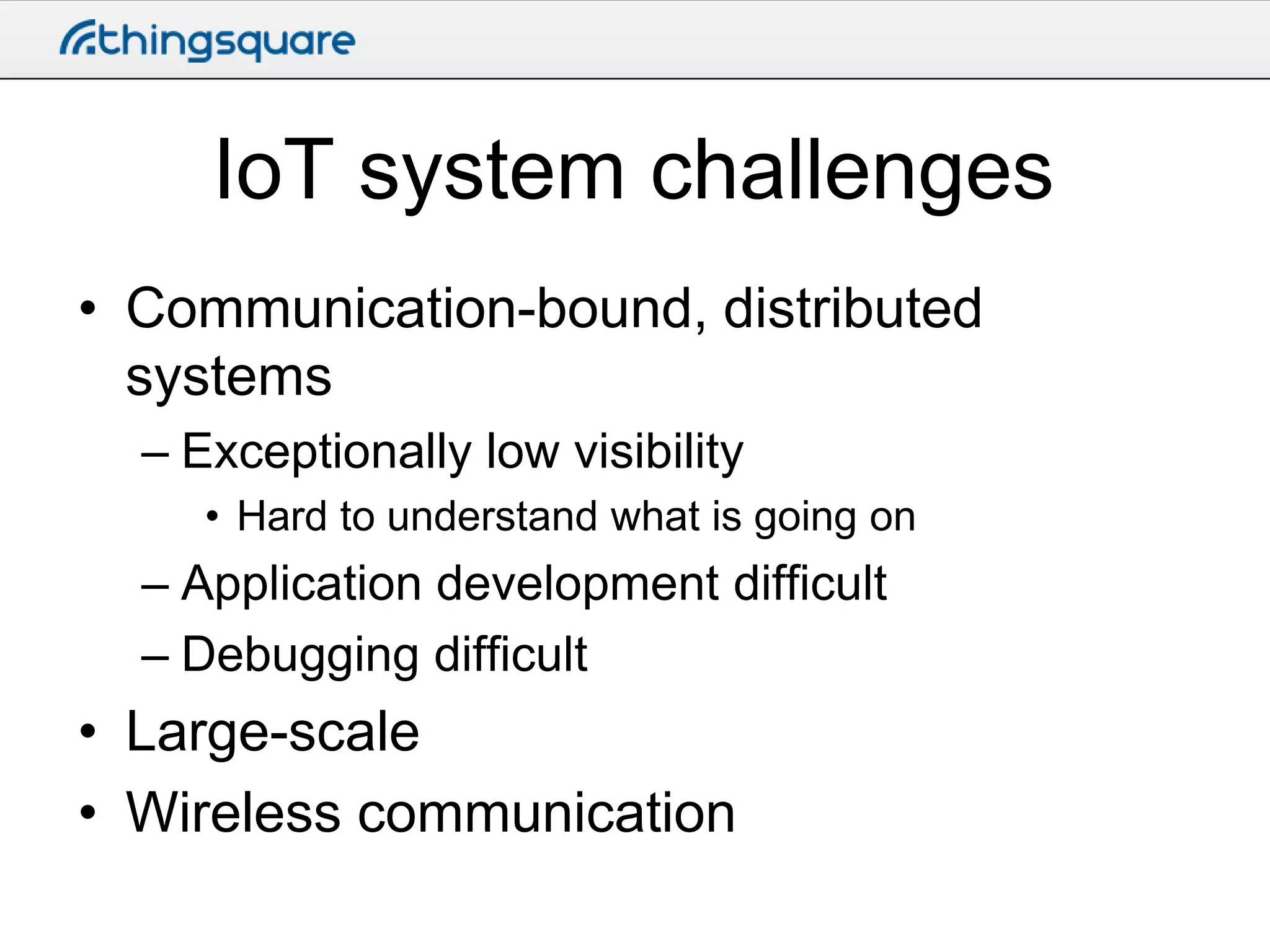 thingsquare

IoT system challenges

• Communication-bound, distributed systems
– Exceptionally low visibility
• Hard to understand what is going on
– Application development difficult
– Debugging difficult
• Large-scale
• Wireless communication